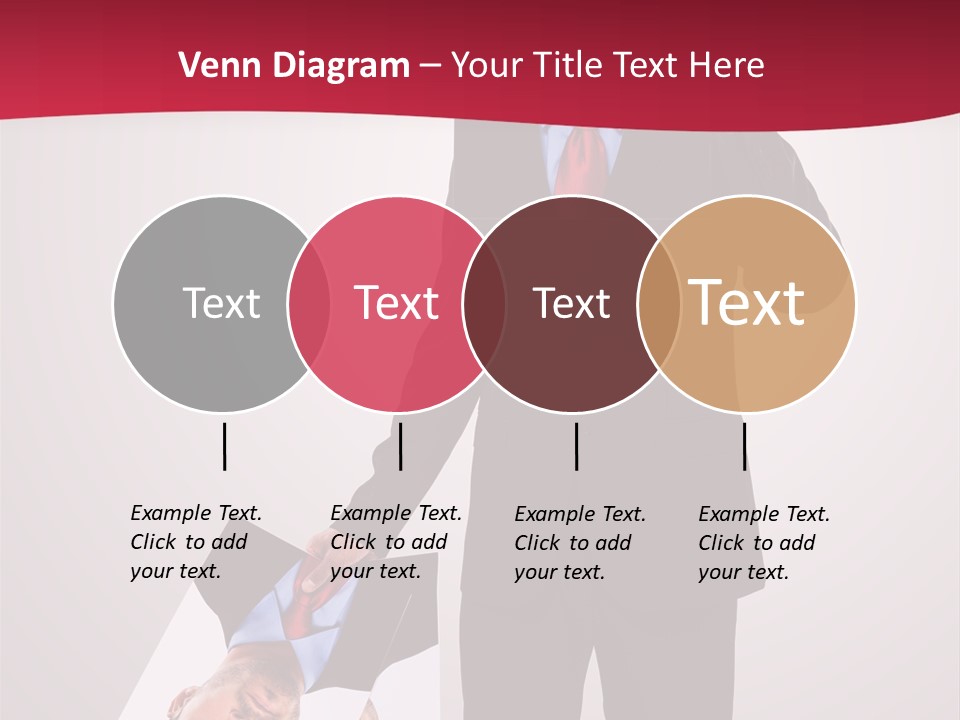 Venn Diagram – Your Title Text Here

Text

Text

Text

Text

Example Text. Click to add your text.

Example Text. Click to add your text.

Example Text. Click to add your text.

Example Text. Click to add your text.